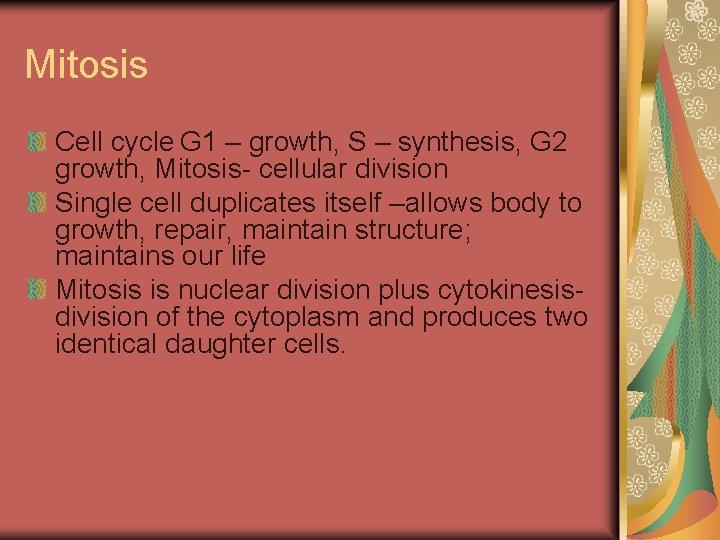 Mitosis

Cell cycle G1 – growth, S – synthesis, G2 growth, Mitosis- cellular division

Single cell duplicates itself –allows body to growth, repair, maintain structure; maintains our life

Mitosis is nuclear division plus cytokinesis- division of the cytoplasm and produces two identical daughter cells.